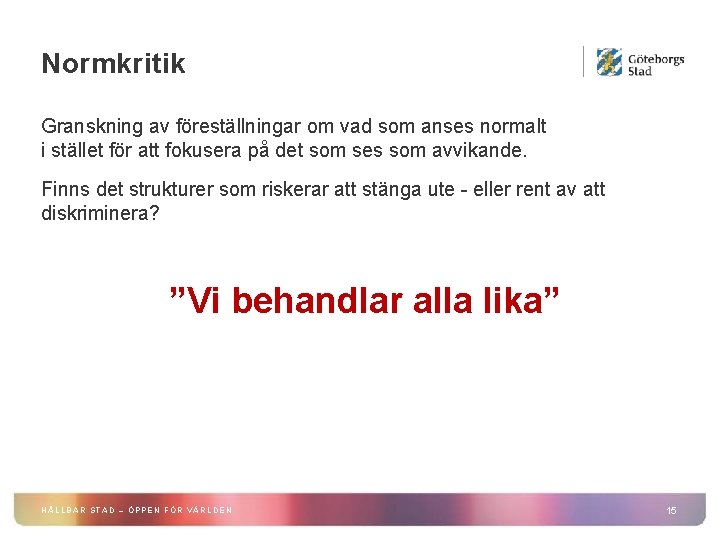 Normkritik

Göteborgs Stad

Granskning av föreställningar om vad som anses normalt i stället för att fokusera på det som ses som avvikande.

Finns det strukturer som riskerar att stänga ute - eller rent av att diskriminera?

”Vi behandlar alla lika”

HÅLLBAR STAD – ÖPPEN FÖR VÄRLDEN

15